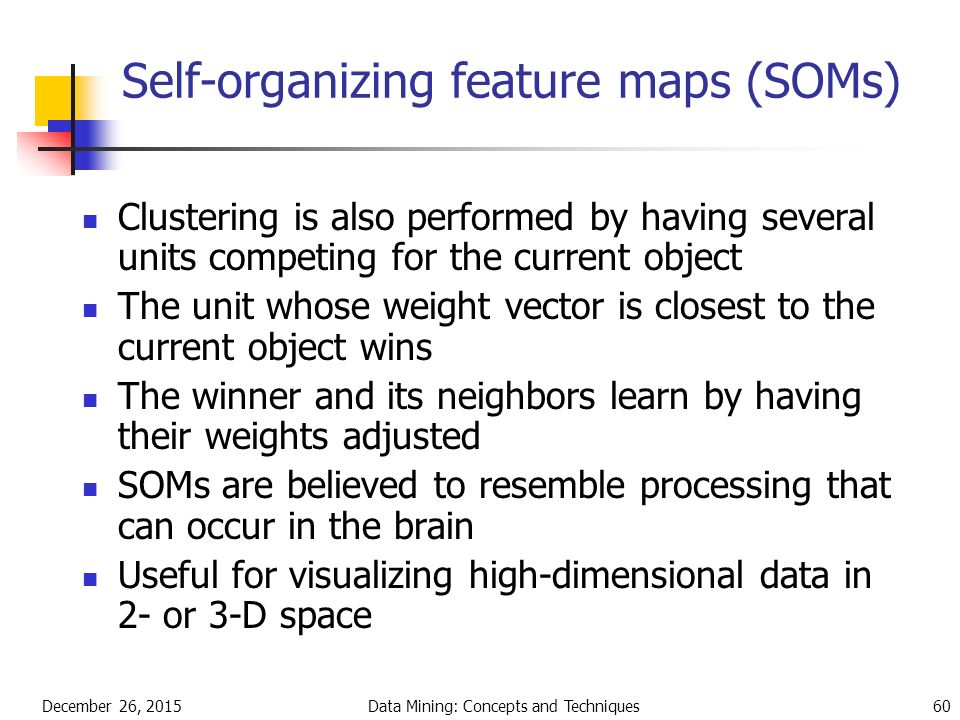 Self-organizing feature maps (SOMs)

- Clustering is also performed by having several units competing for the current object
- The unit whose weight vector is closest to the current object wins
- The winner and its neighbors learn by having their weights adjusted
- SOMs are believed to resemble processing that can occur in the brain
- Useful for visualizing high-dimensional data in 2- or 3-D space

December 26, 2015 Data Mining: Concepts and Techniques 60